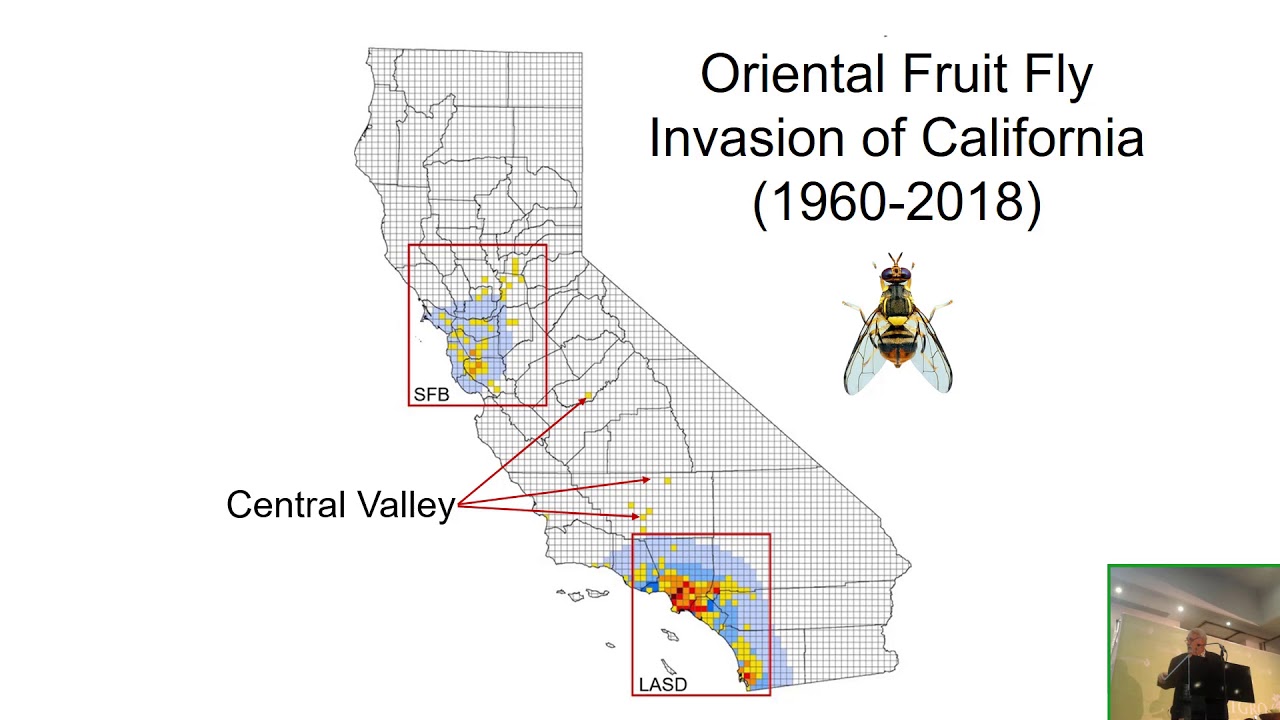 Oriental Fruit Fly Invasion of California (1960-2018)

SFB

Central Valley

LASD